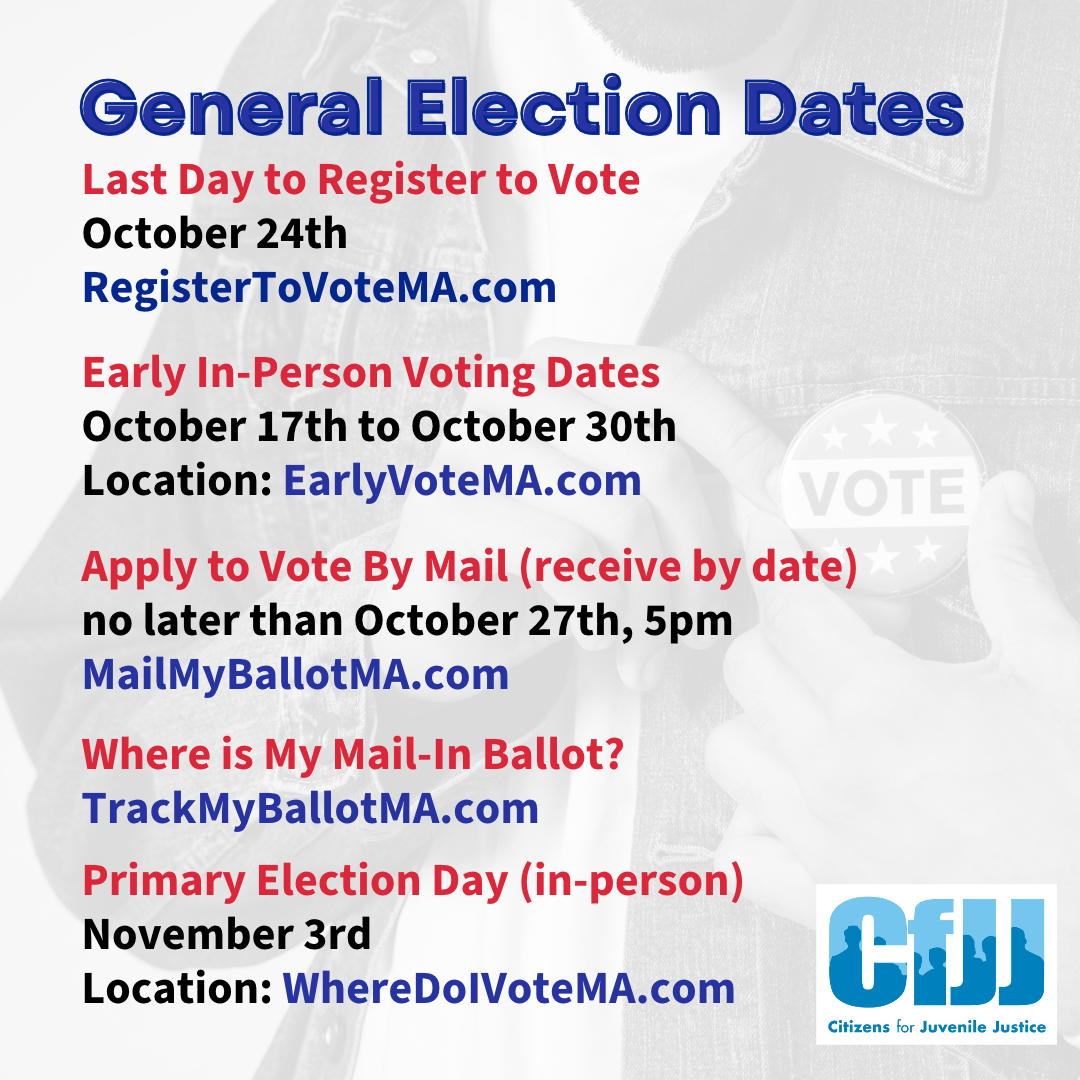 General Election Dates

Last Day to Register to Vote
October 24th
RegisterToVoteMA.com

Early In-Person Voting Dates
October 17th to October 30th
Location: EarlyVoteMA.com

Apply to Vote By Mail (receive by date)
no later than October 27th, 5pm
MailMyBallotMA.com

Where is My Mail-In Ballot?
TrackMyBallotMA.com

Primary Election Day (in-person)
November 3rd
Location: WhereDoIVoteMA.com

VOTE

CfJJ
Citizens for Juvenile Justice